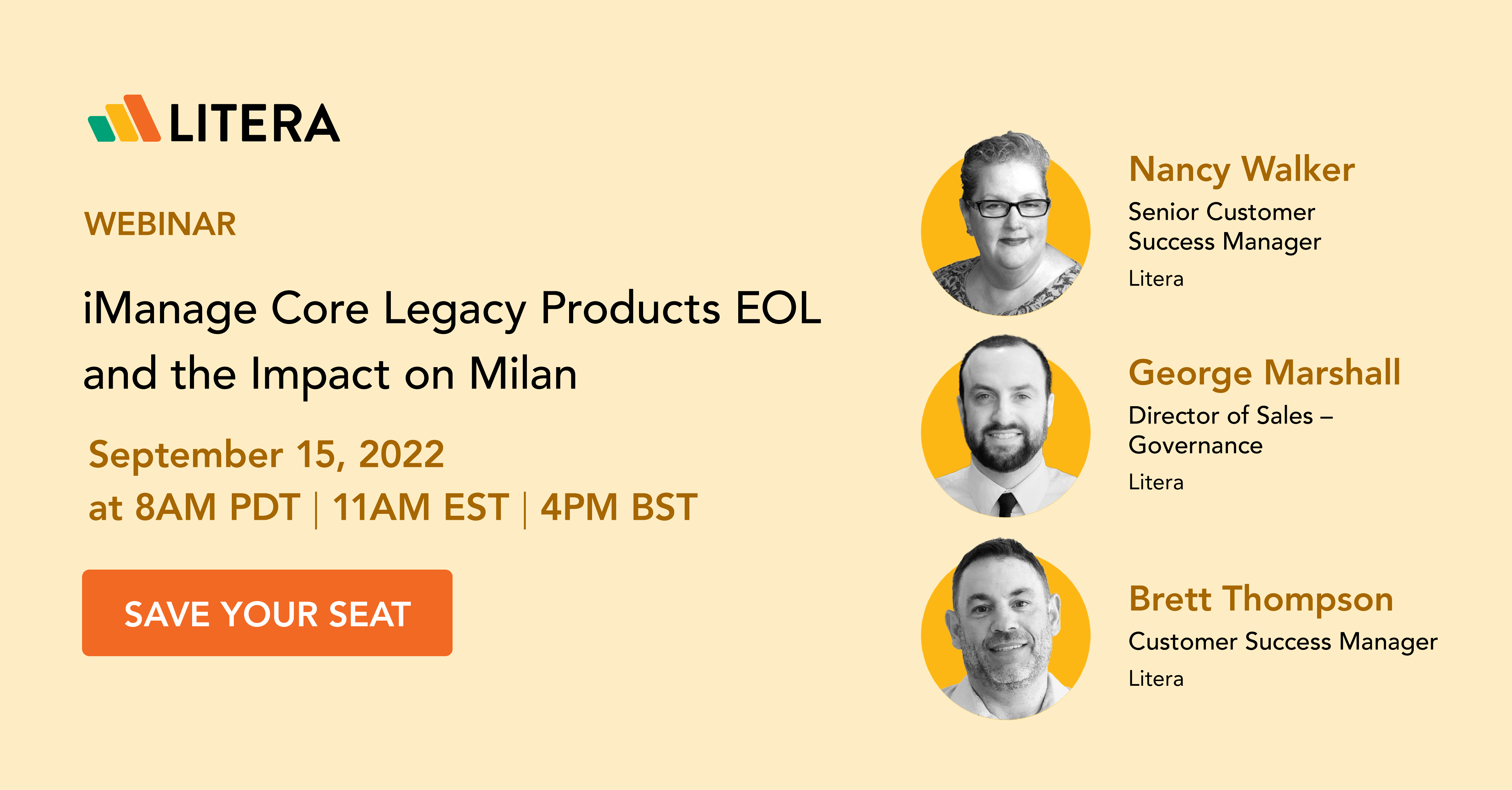 LITERA

WEBINAR

iManage Core Legacy Products EOL and the Impact on Milan

September 15, 2022
at 8AM PDT | 11AM EST | 4PM BST

SAVE YOUR SEAT

Nancy Walker
Senior Customer Success Manager
Litera

George Marshall
Director of Sales – Governance
Litera

Brett Thompson
Customer Success Manager
Litera